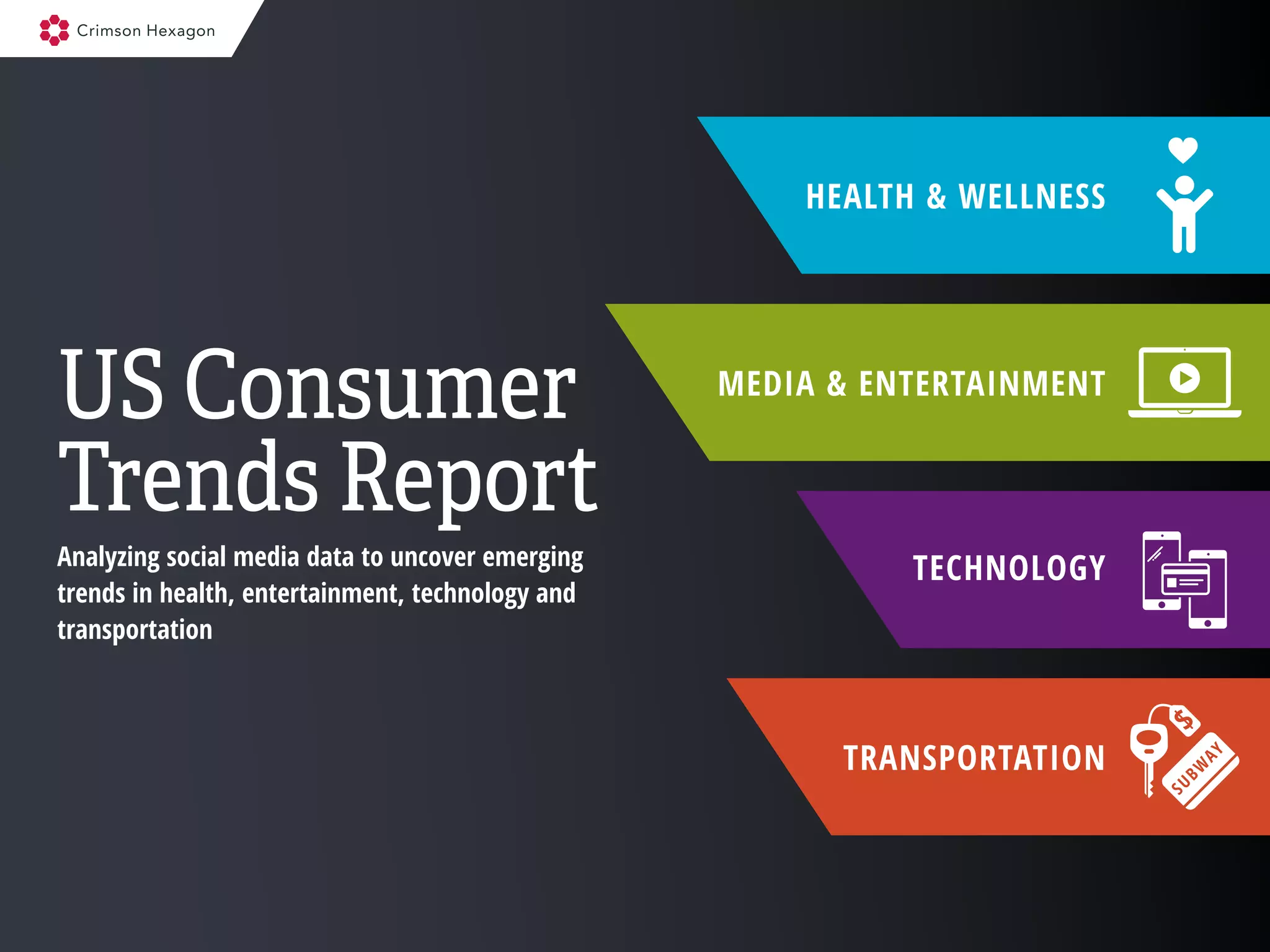 Crimson Hexagon

US Consumer Trends Report

Analyzing social media data to uncover emerging trends in health, entertainment, technology and transportation

HEALTH & WELLNESS

MEDIA & ENTERTAINMENT

TECHNOLOGY

TRANSPORTATION

$

SUBWAY